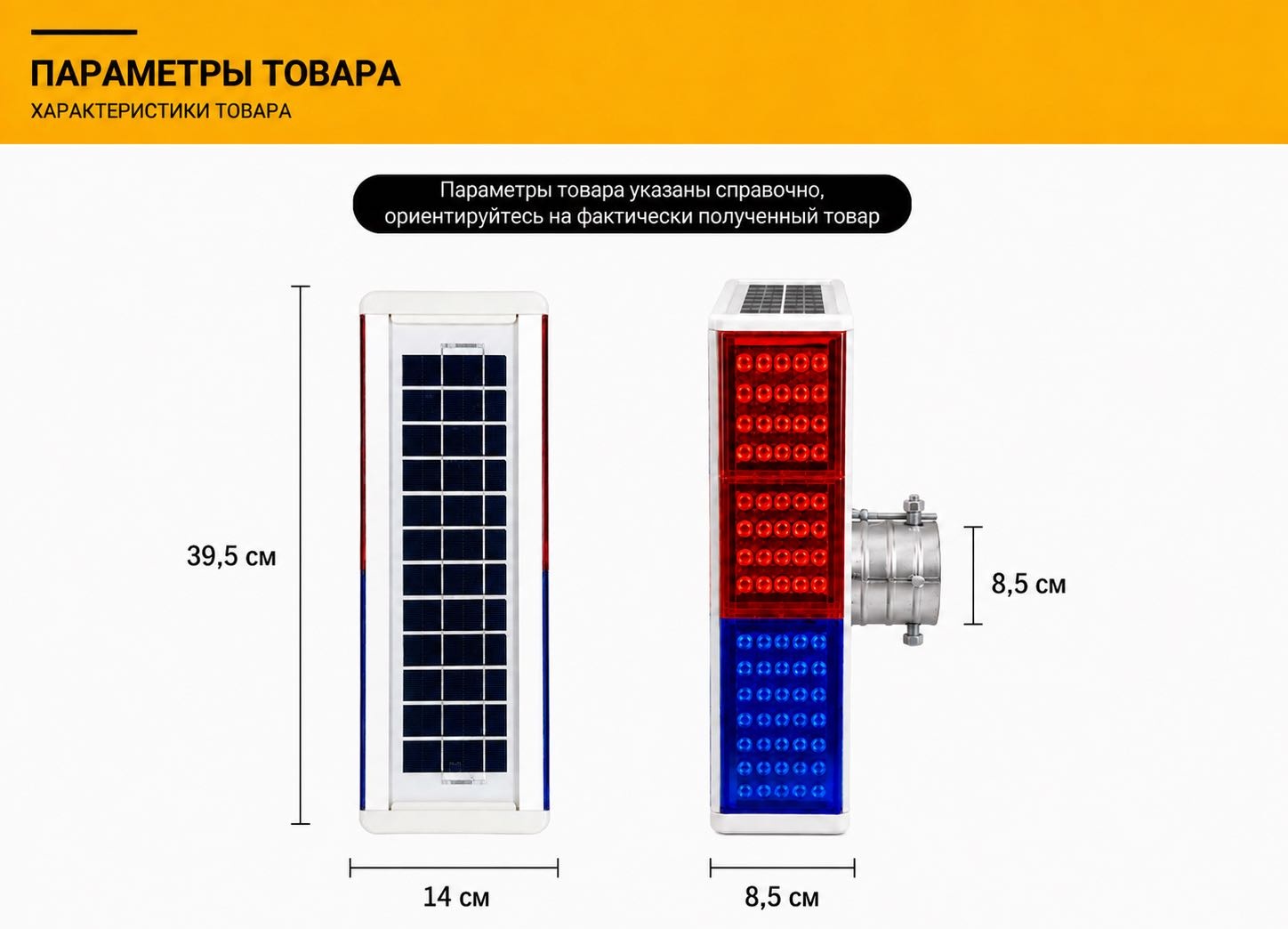 ПАРАМЕТРЫ ТОВАРА
ХАРАКТЕРИСТИКИ ТОВАРА

Параметры товара указаны справочно, ориентируйтесь на фактически полученный товар

39,5 см

8,5 см

14 см

8,5 см